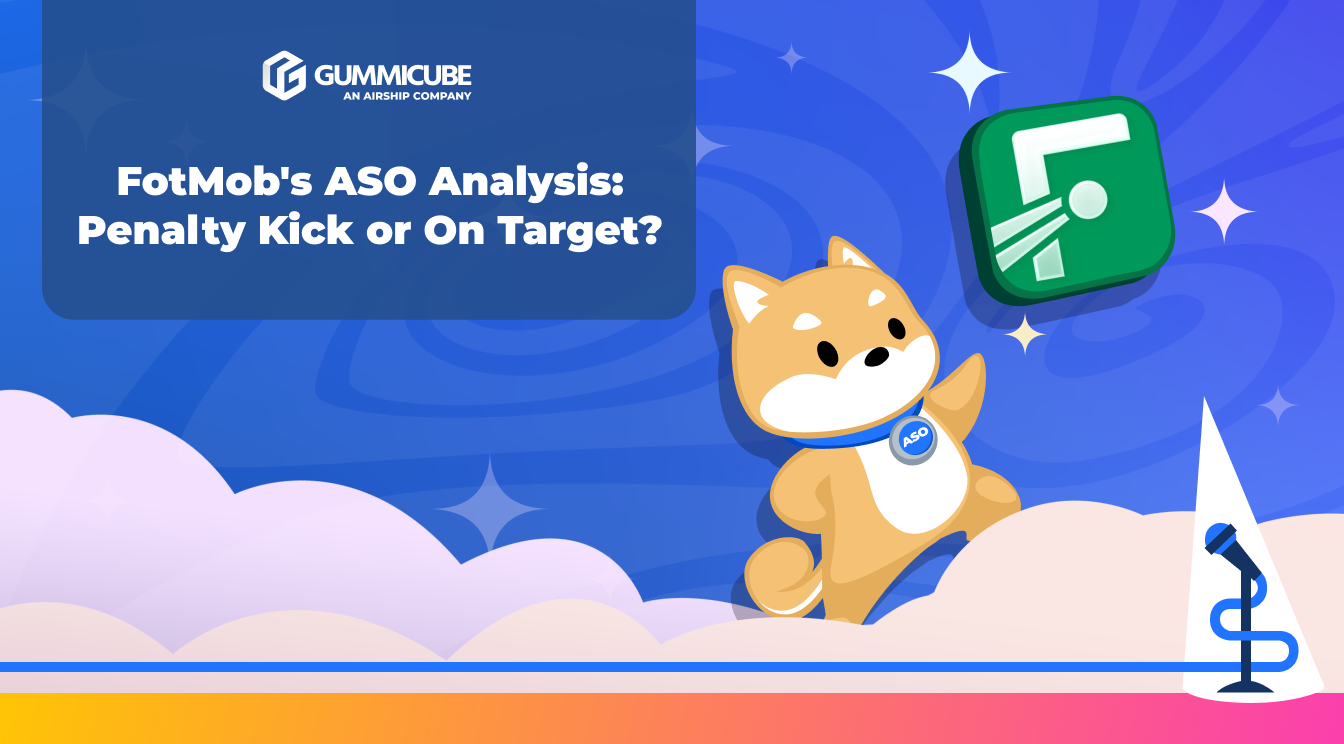 GUMMICUBE
AN AIRSHIP COMPANY

FotMob's ASO Analysis: Penalty Kick or On Target?

ASO